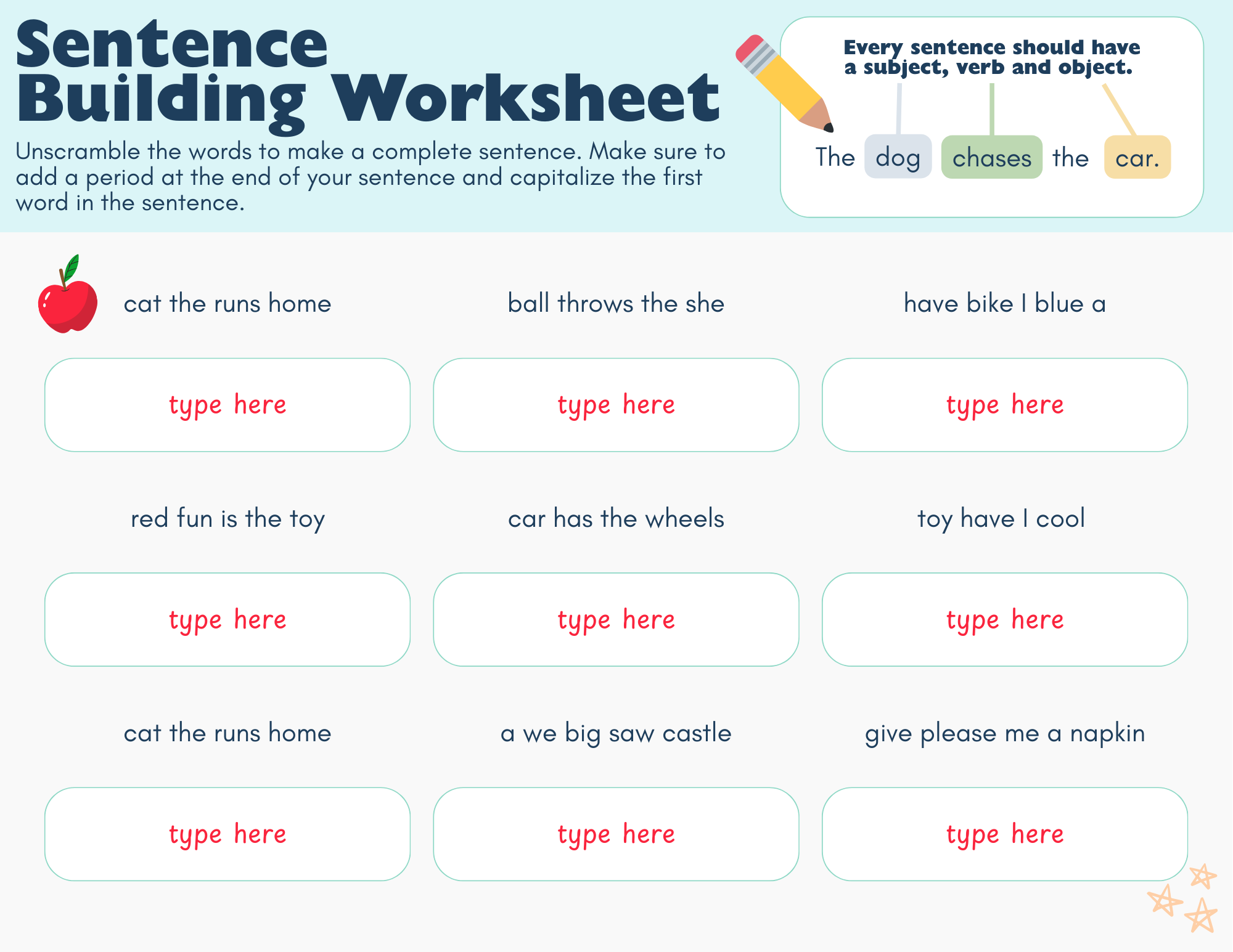 Sentence Building Worksheet

Unscramble the words to make a complete sentence. Make sure to add a period at the end of your sentence and capitalize the first word in the sentence.

Every sentence should have a subject, verb and object.

The dog chases the car.

cat the runs home

type here

ball throws the she

type here

have bike I blue a

type here

red fun is the toy

type here

car has the wheels

type here

toy have I cool

type here

cat the runs home

type here

a we big saw castle

type here

give please me a napkin

type here